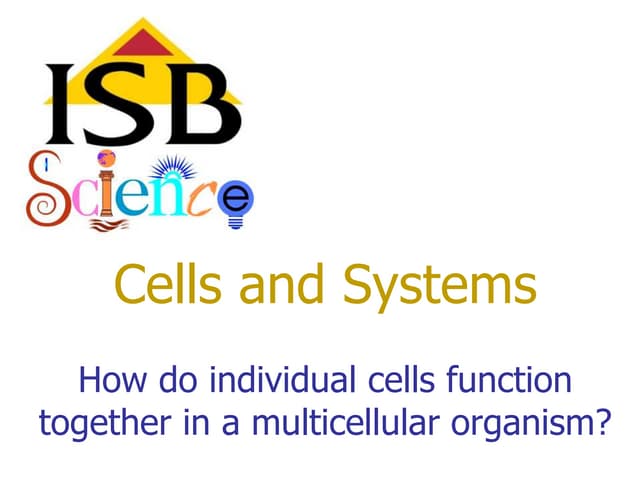 ISB
Science

Cells and Systems

How do individual cells function together in a multicellular organism?